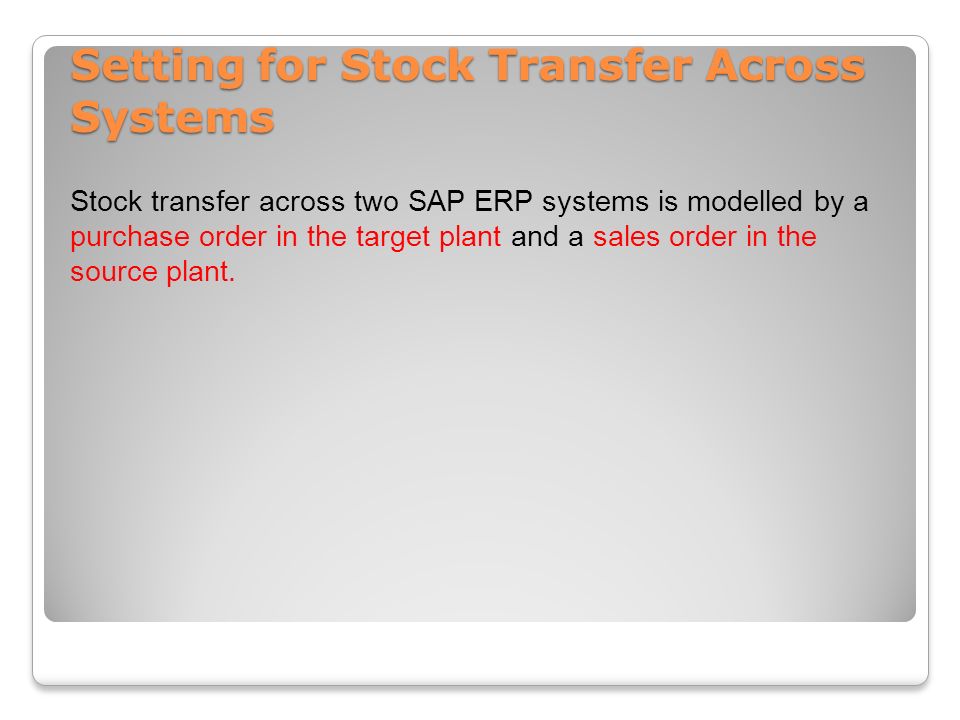 Setting for Stock Transfer Across Systems

Stock transfer across two SAP ERP systems is modelled by a purchase order in the target plant and a sales order in the source plant.